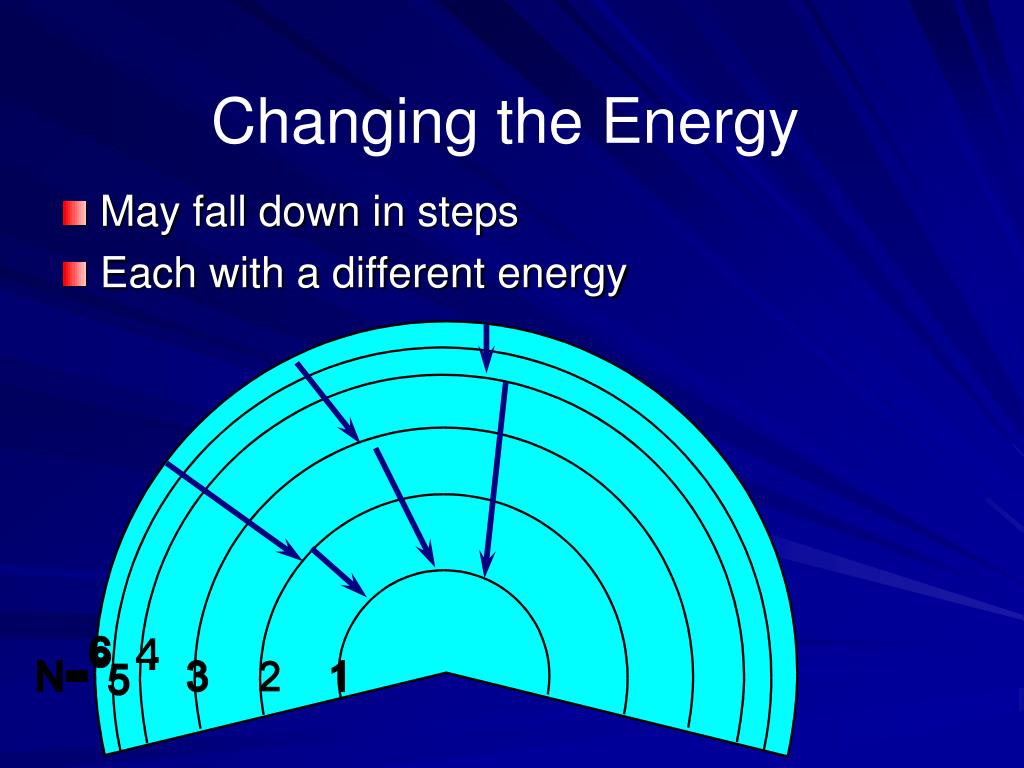 Changing the Energy

May fall down in steps

Each with a different energy

N= 6 5 4 3 2 1